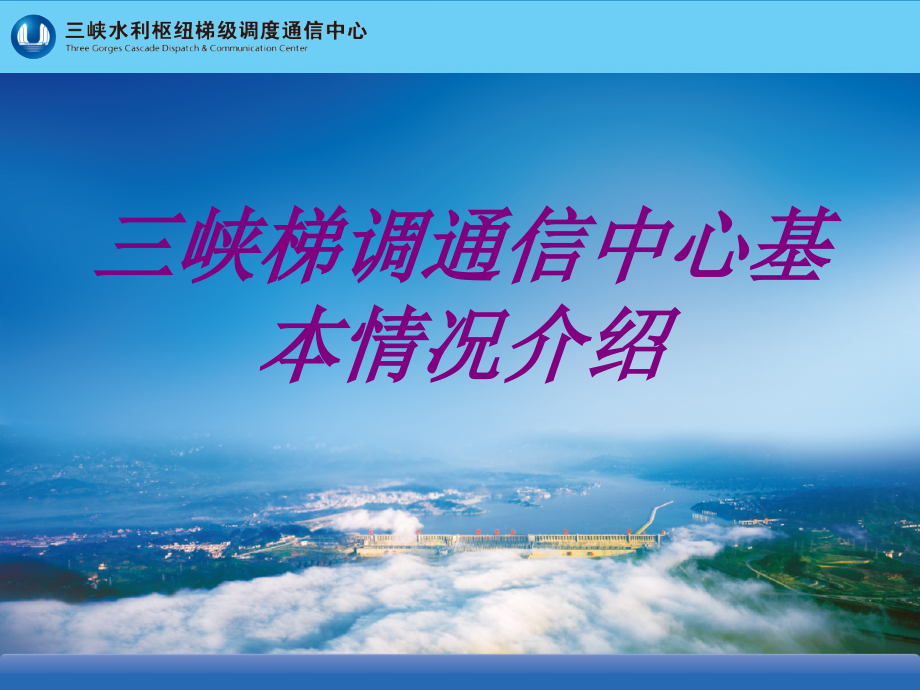 三峡水利枢纽梯级调度通信中心
Three Gorges Cascade Dispatch & Communication Center

三峡梯调通信中心基本情况介绍